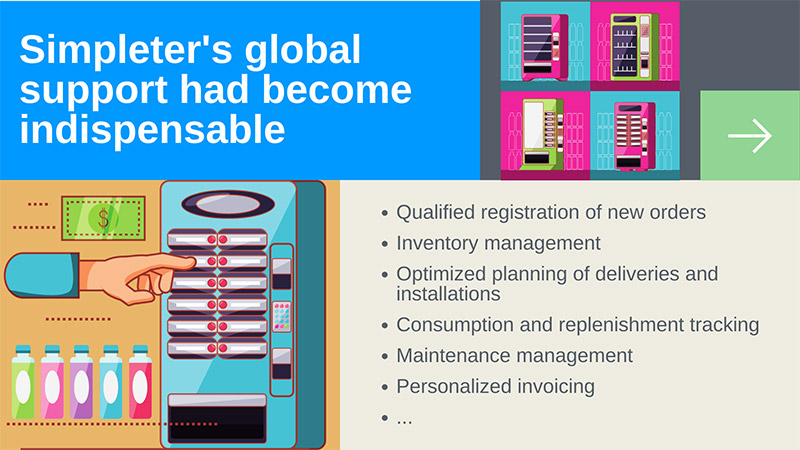 Simpleter's global support had become indispensable

$

- Qualified registration of new orders
- Inventory management
- Optimized planning of deliveries and installations
- Consumption and replenishment tracking
- Maintenance management
- Personalized invoicing
- ...